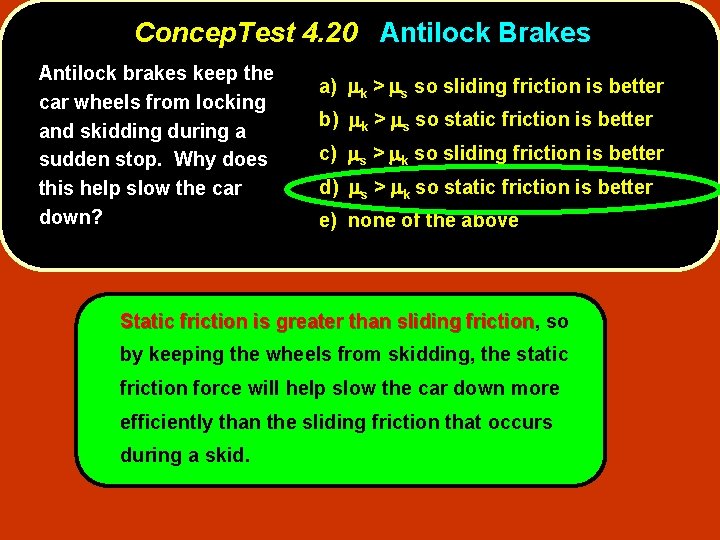 ConcepTest 4.20 Antilock Brakes

Antilock brakes keep the car wheels from locking and skidding during a sudden stop. Why does this help slow the car down?

a) $\mu_k > \mu_s$ so sliding friction is better
b) $\mu_k > \mu_s$ so static friction is better
c) $\mu_s > \mu_k$ so sliding friction is better
d) $\mu_s > \mu_k$ so static friction is better
e) none of the above

Static friction is greater than sliding friction, so by keeping the wheels from skidding, the static friction force will help slow the car down more efficiently than the sliding friction that occurs during a skid.